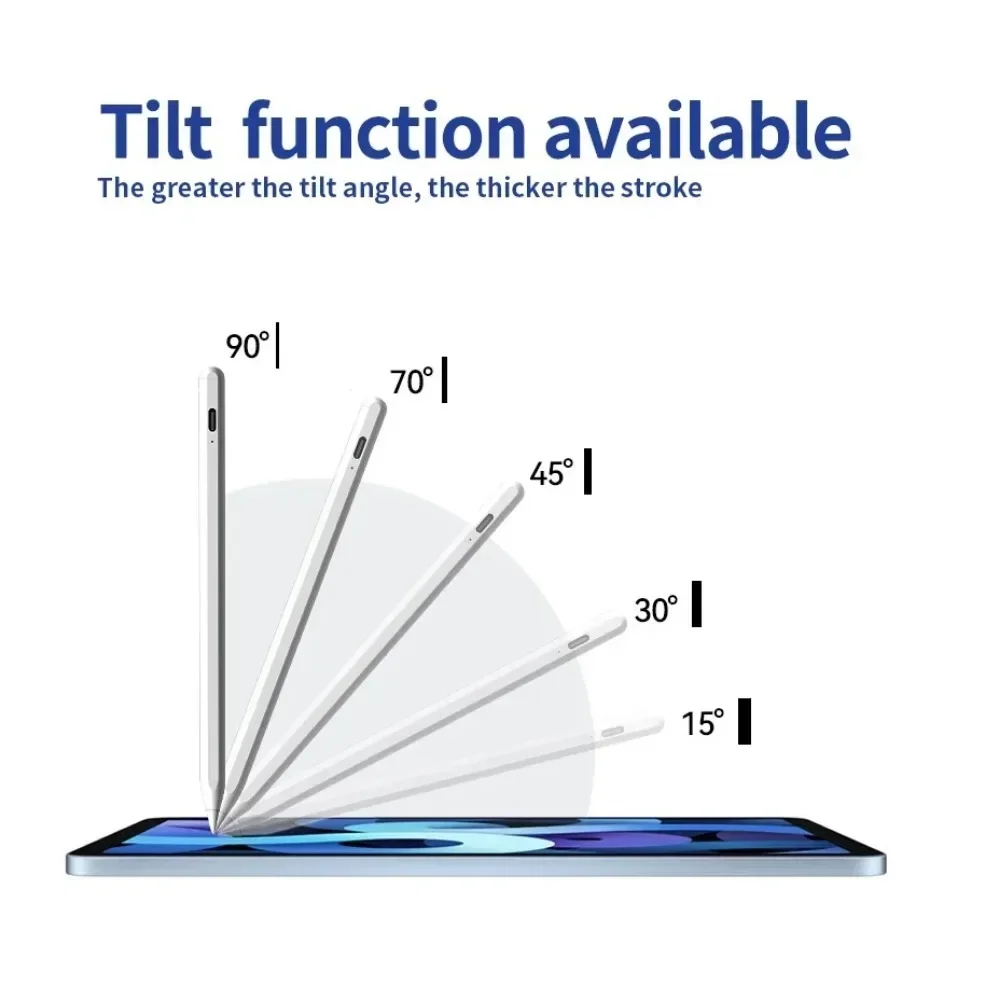 Tilt function available
The greater the tilt angle, the thicker the stroke

90°
70°
45°
30°
15°